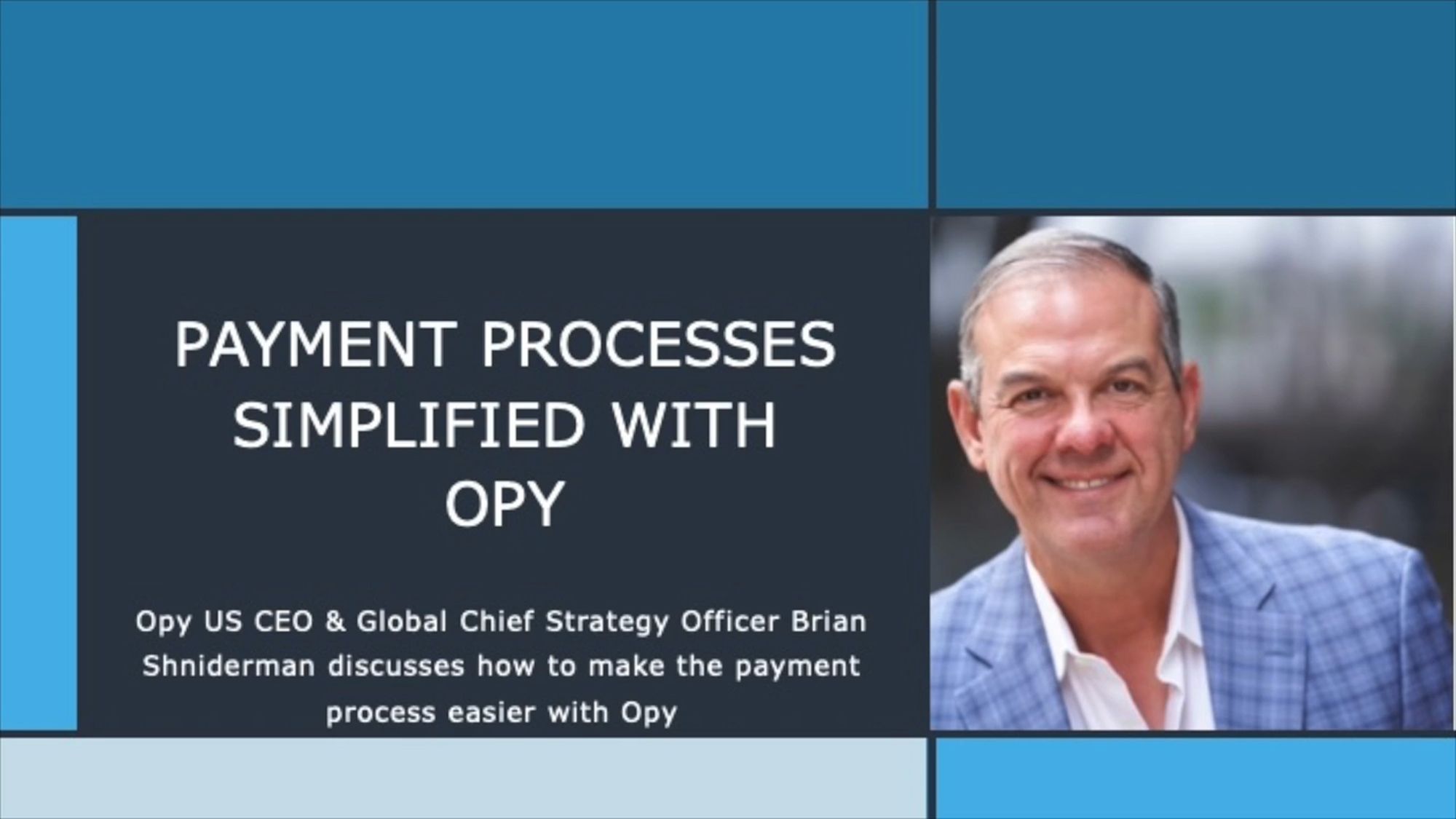 PAYMENT PROCESSES SIMPLIFIED WITH OPY

Opy US CEO & Global Chief Strategy Officer Brian Shniderman discusses how to make the payment process easier with Opy